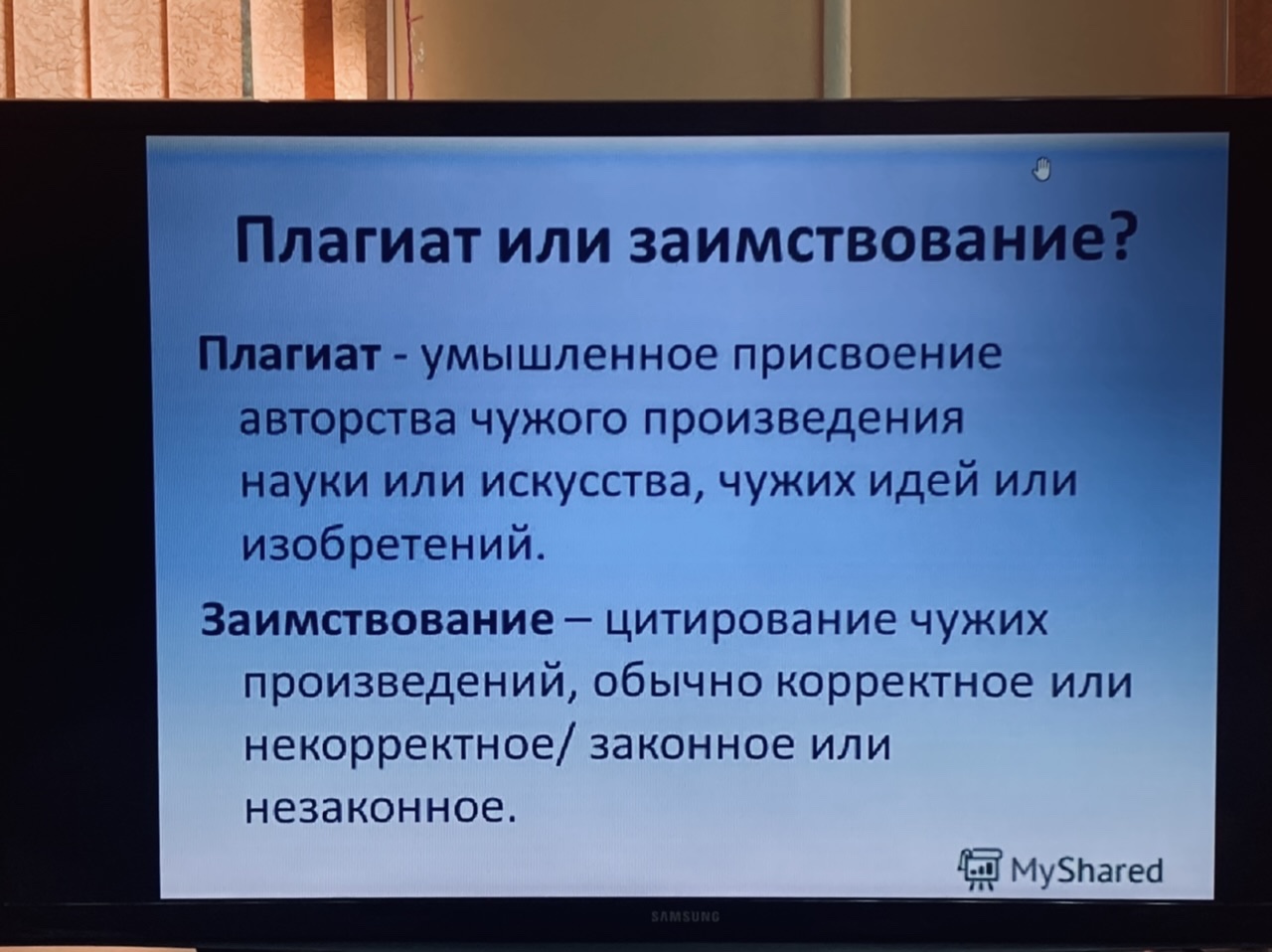 Плагиат или заимствование?

Плагиат - умышленное присвоение авторства чужого произведения науки или искусства, чужих идей или изобретений.

Заимствование – цитирование чужих произведений, обычно корректное или некорректное/ законное или незаконное.

MyShared

SAMSUNG